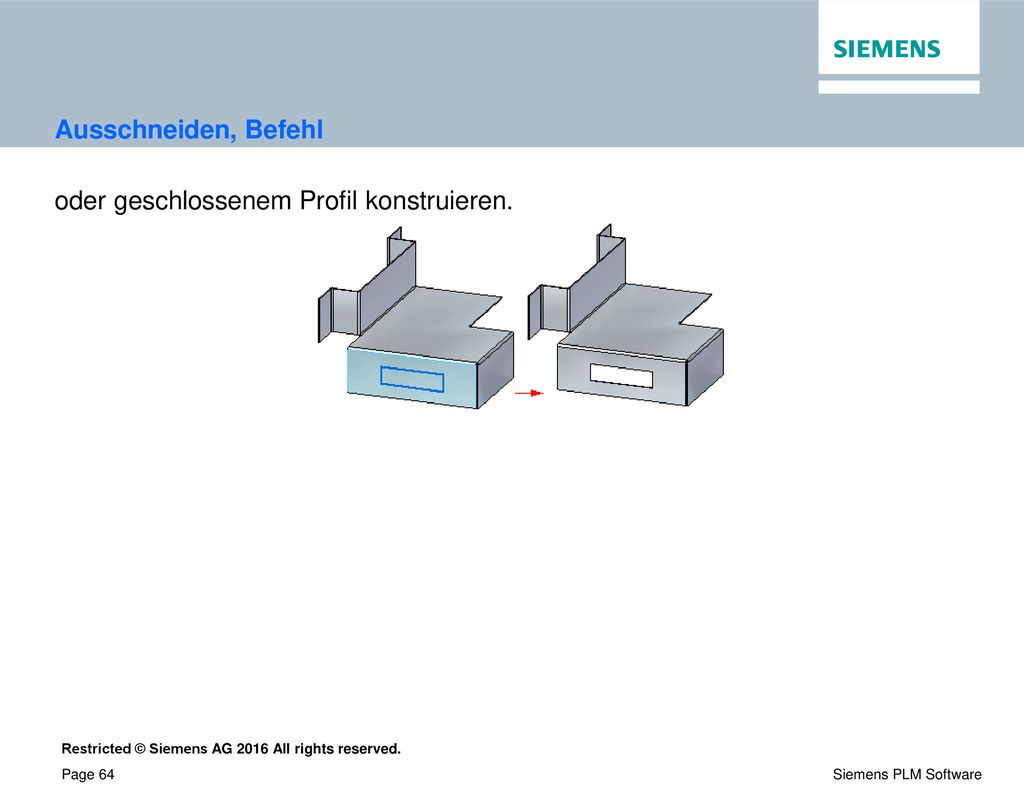 SIEMENS

Ausschneiden, Befehl

oder geschlossenem Profil konstruieren.

Restricted © Siemens AG 2016 All rights reserved.

Page 64

Siemens PLM Software